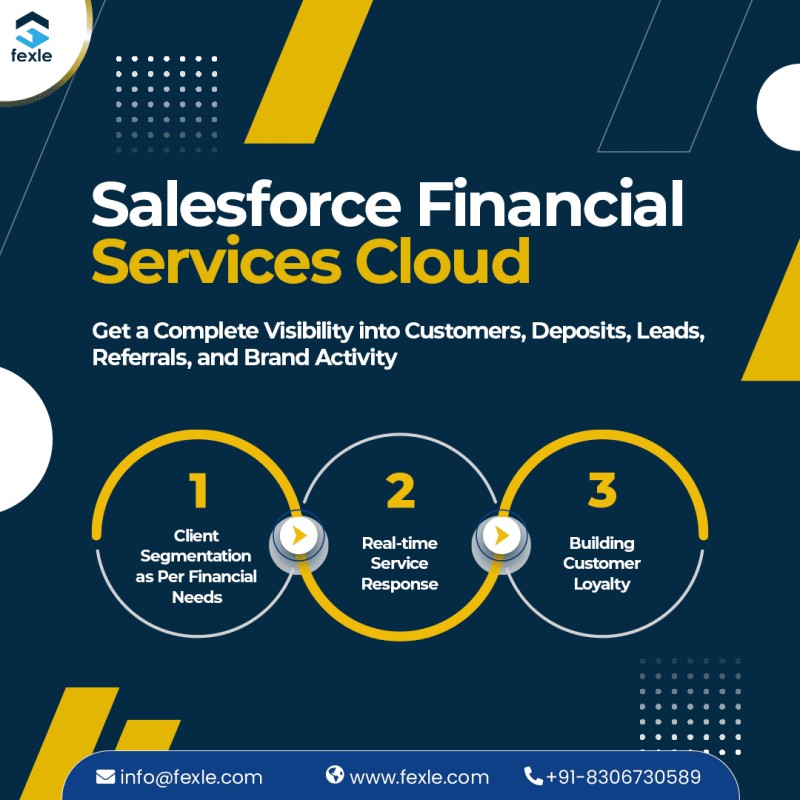 fexle

Salesforce Financial Services Cloud

Get a Complete Visibility into Customers, Deposits, Leads, Referrals, and Brand Activity

1
Client Segmentation as Per Financial Needs

2
Real-time Service Response

3
Building Customer Loyalty

info@fexle.com www.fexle.com +91-8306730589